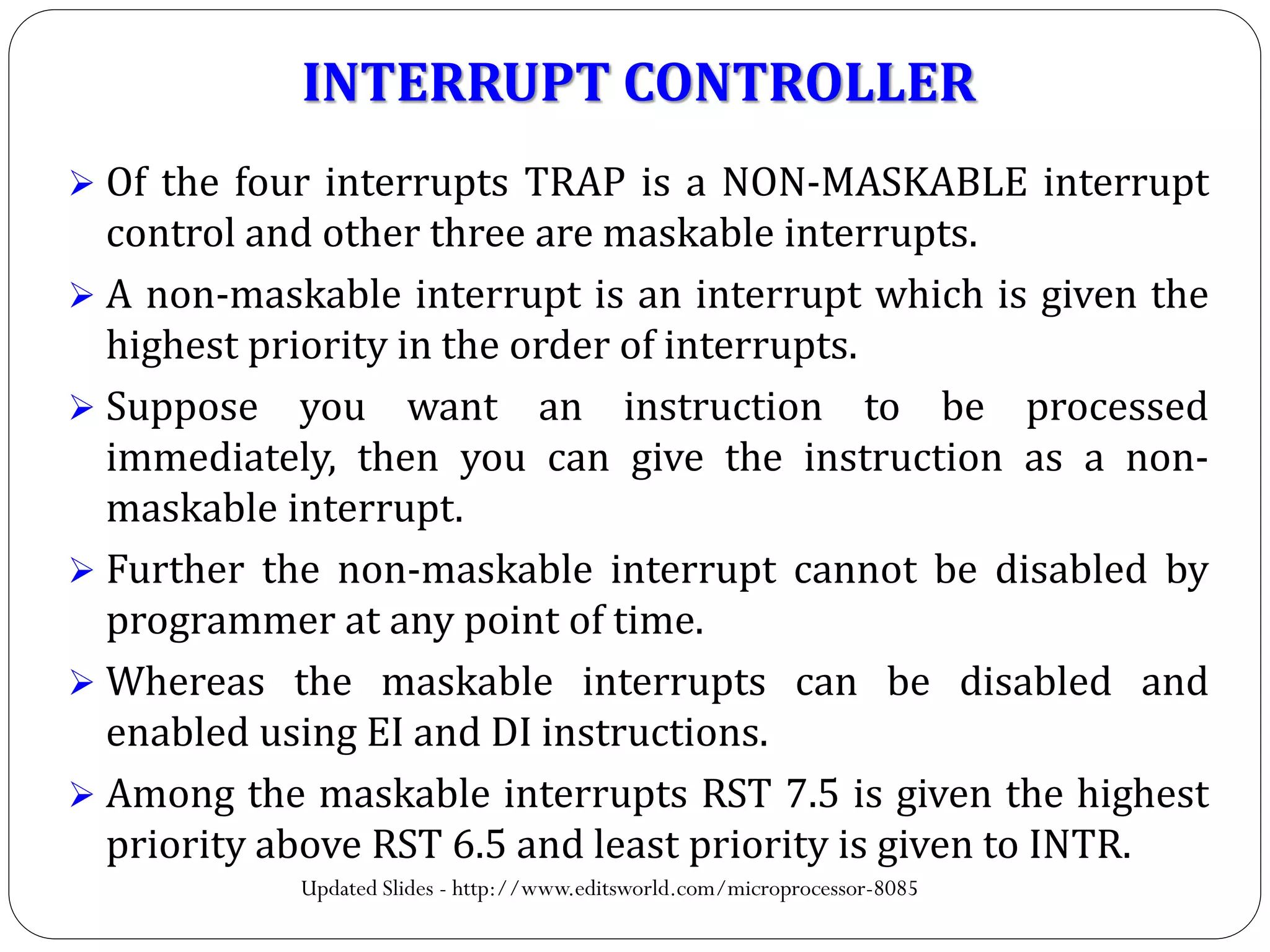 INTERRUPT CONTROLLER

➢ Of the four interrupts TRAP is a NON-MASKABLE interrupt control and other three are maskable interrupts.

➢ A non-maskable interrupt is an interrupt which is given the highest priority in the order of interrupts.

➢ Suppose you want an instruction to be processed immediately, then you can give the instruction as a non-maskable interrupt.

➢ Further the non-maskable interrupt cannot be disabled by programmer at any point of time.

➢ Whereas the maskable interrupts can be disabled and enabled using EI and DI instructions.

➢ Among the maskable interrupts RST 7.5 is given the highest priority above RST 6.5 and least priority is given to INTR.

Updated Slides - http://www.editsworld.com/microprocessor-8085